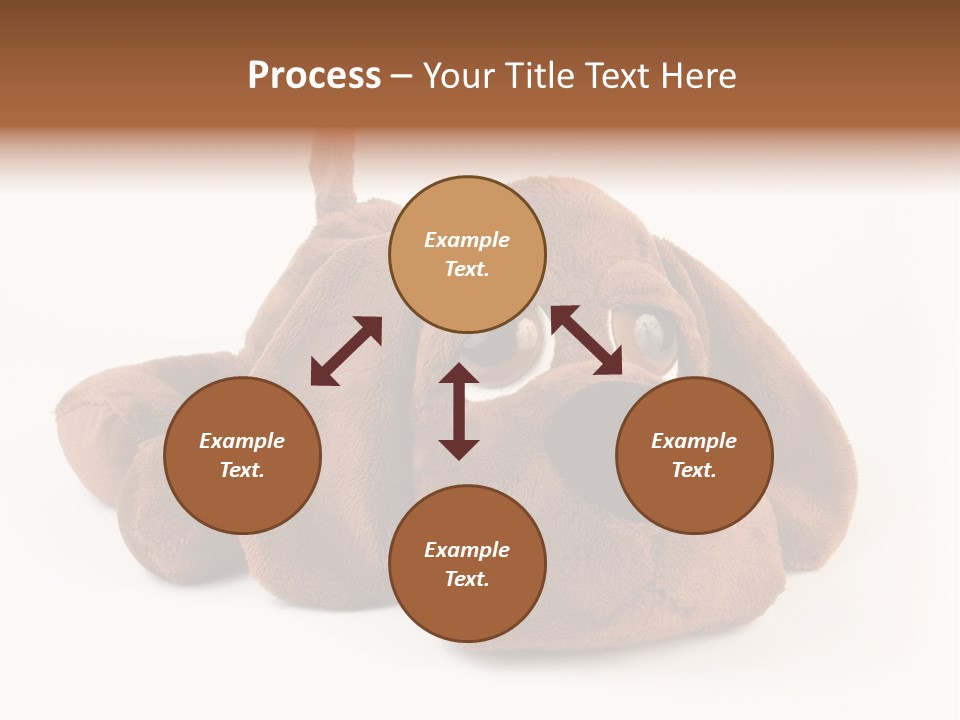 Process – Your Title Text Here

Example Text.

Example Text.

Example Text.

Example Text.